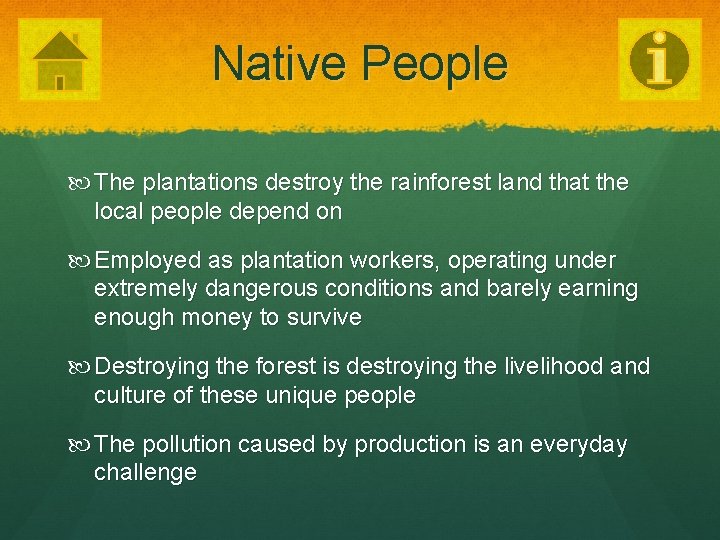 Native People

The plantations destroy the rainforest land that the local people depend on

Employed as plantation workers, operating under extremely dangerous conditions and barely earning enough money to survive

Destroying the forest is destroying the livelihood and culture of these unique people

The pollution caused by production is an everyday challenge